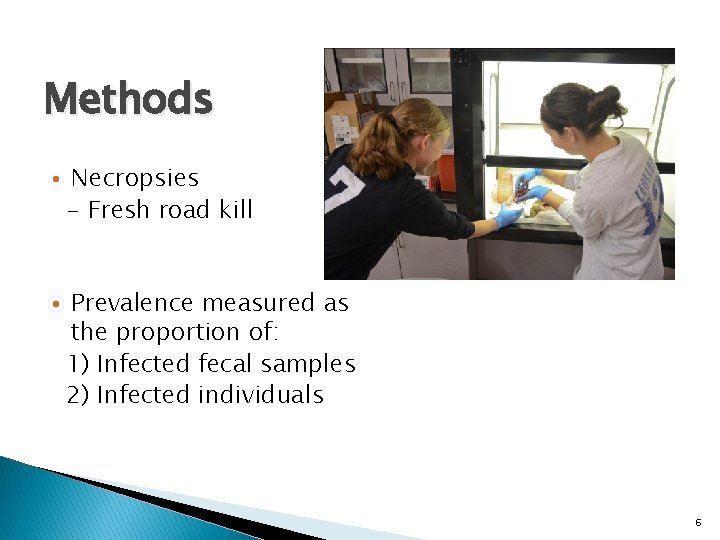 Methods

• Necropsies
– Fresh road kill

• Prevalence measured as the proportion of:
1) Infected fecal samples
2) Infected individuals

6